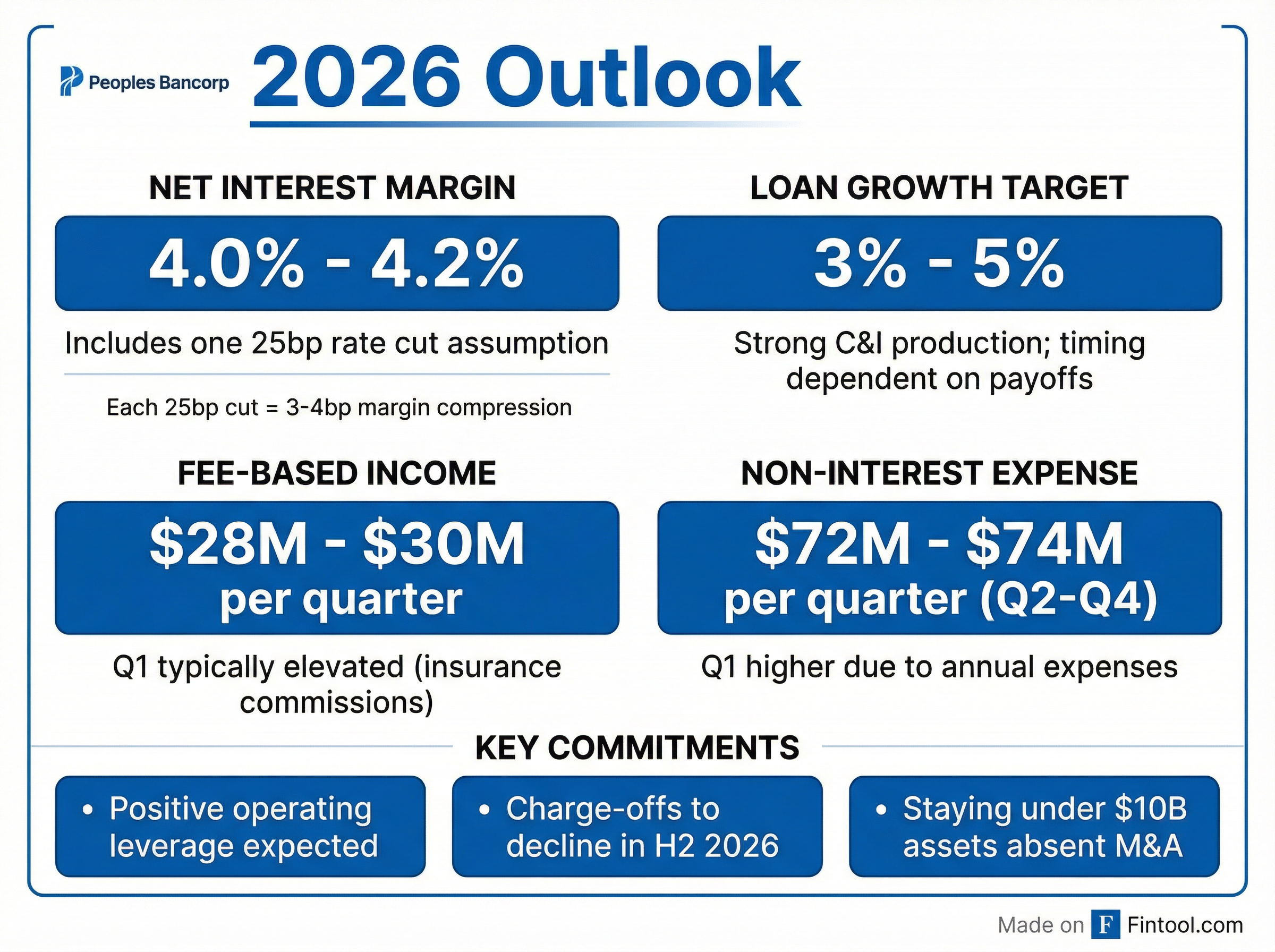 Peoples Bancorp

2026 Outlook

NET INTEREST MARGIN

4.0% - 4.2%

Includes one 25bp rate cut assumption

Each 25bp cut = 3-4bp margin compression

LOAN GROWTH TARGET

3% - 5%

Strong C&I production; timing dependent on payoffs

FEE-BASED INCOME

\$28M - \$30M per quarter

Q1 typically elevated (insurance commissions)

NON-INTEREST EXPENSE

\$72M - \$74M per quarter (Q2-Q4)

Q1 higher due to annual expenses

KEY COMMITMENTS

• Positive operating leverage expected

• Charge-offs to decline in H2 2026

• Staying under \$10B assets absent M&A

Made on F Fintool.com